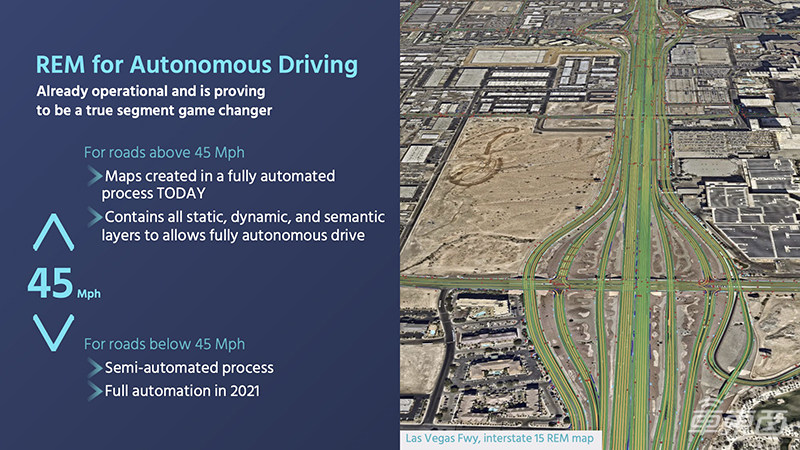 REM for Autonomous Driving
Already operational and is proving to be a true segment game changer

For roads above 45 Mph
Maps created in a fully automated process TODAY
Contains all static, dynamic, and semantic layers to allows fully autonomous drive

45 Mph

For roads below 45 Mph
Semi-automated process
Full automation in 2021

Las Vegas Fwy, interstate 15 REM map